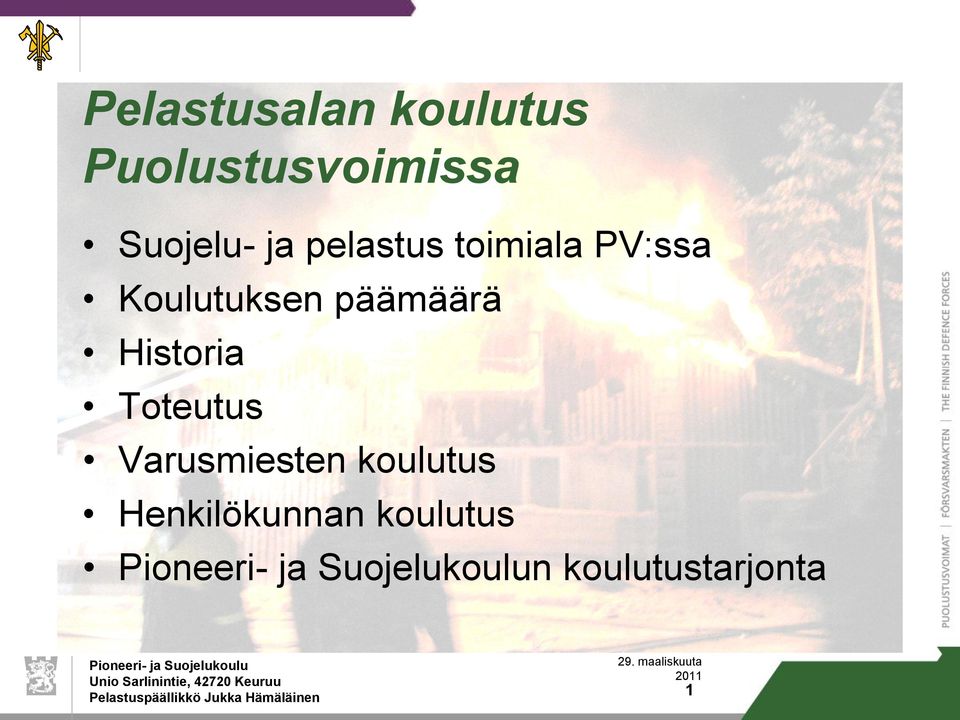 Pelastusalan koulutus Puolustusvoimissa

• Suojelu- ja pelastus toimiala PV:ssa
• Koulutuksen päämäärä
• Historia
• Toteutus
• Varusmiesten koulutus
• Henkilökunnan koulutus
• Pioneeri- ja Suojelukoulun koulutustarjonta

PUOLUSTUSVOIMAT | FÖRSVARSMAKTEN | THE FINNISH DEFENCE FORCES

Pioneeri- ja Suojelukoulu
Unio Sarlinintie, 42720 Keuruu
Pelastuspäällikkö Jukka Hämäläinen

29. maaliskuuta 2011
1